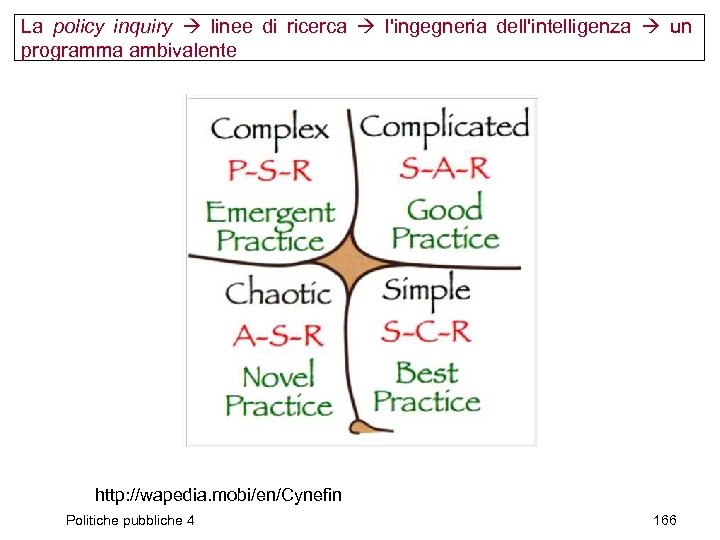 La policy inquiry → linee di ricerca → l'ingegneria dell'intelligenza → un programma ambivalente

Complex
P-S-R
Emergent Practice

Complicated
S-A-R
Good Practice

Chaotic
A-S-R
Novel Practice

Simple
S-C-R
Best Practice

http://wapedia.mobi/en/Cynefin

Politiche pubbliche 4

166